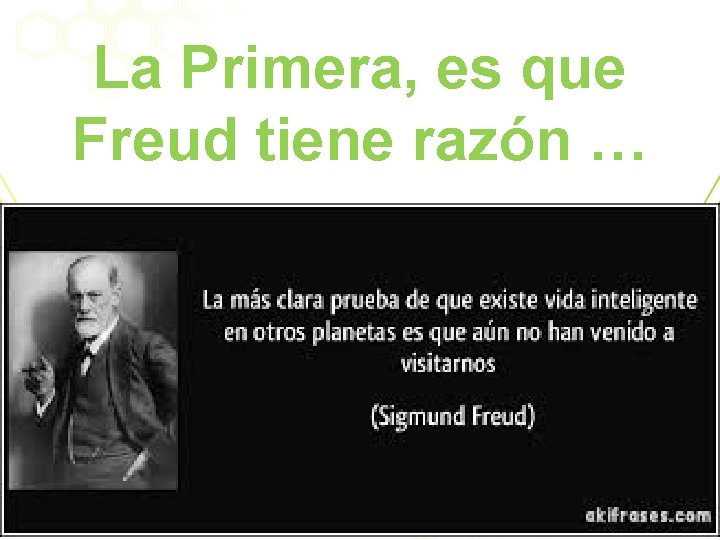 La Primera, es que Freud tiene razón …

La más clara prueba de que existe vida inteligente en otros planetas es que aún no han venido a visitarnos

(Sigmund Freud)

akifrases.com